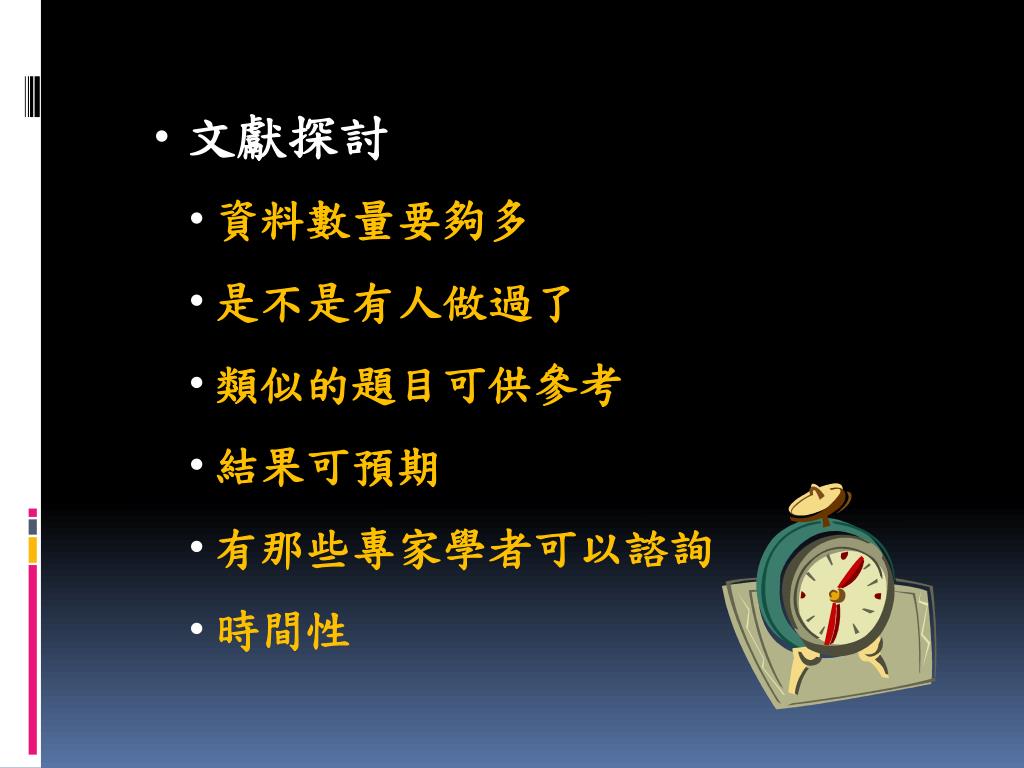 • 文獻探討

• 資料數量要夠多

• 是不是有人做過了

• 類似的題目可供參考

• 結果可預期

• 有那些專家學者可以諮詢

• 時間性